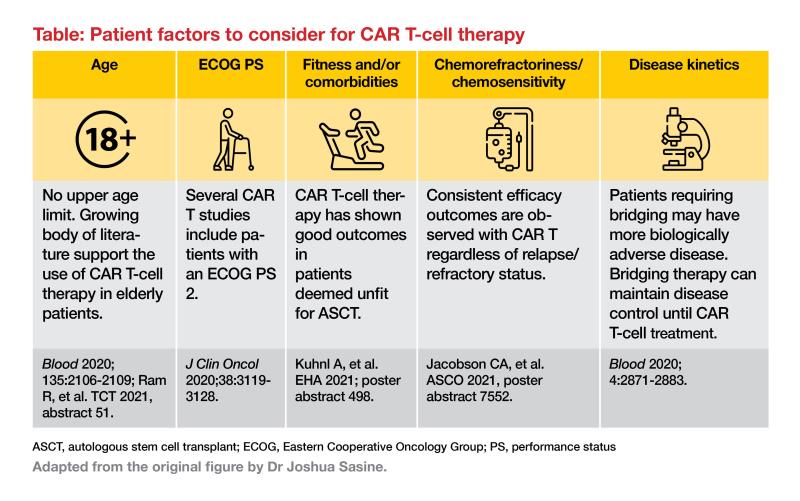 Table: Patient factors to consider for CAR T-cell therapy

| Age | ECOG PS | Fitness and/or comorbidities | Chemorefractoriness/ chemosensitivity | Disease kinetics |
|---|---|---|---|---|
| 18+ | | | | |
| No upper age limit. Growing body of literature support the use of CAR T-cell therapy in elderly patients. | Several CAR T studies include patients with an ECOG PS 2. | CAR T-cell therapy has shown good outcomes in patients deemed unfit for ASCT. | Consistent efficacy outcomes are observed with CAR T regardless of relapse/ refractory status. | Patients requiring bridging may have more biologically adverse disease. Bridging therapy can maintain disease control until CAR T-cell treatment. |
| Blood 2020; 135:2106-2109; Ram R, et al. TCT 2021, abstract 51. | J Clin Oncol 2020;38:3119-3128. | Kuhnl A, et al. EHA 2021; poster abstract 498. | Jacobson CA, et al. ASCO 2021, poster abstract 7552. | Blood 2020; 4:2871-2883. |

ASCT, autologous stem cell transplant; ECOG, Eastern Cooperative Oncology Group; PS, performance status

Adapted from the original figure by Dr Joshua Sasine.